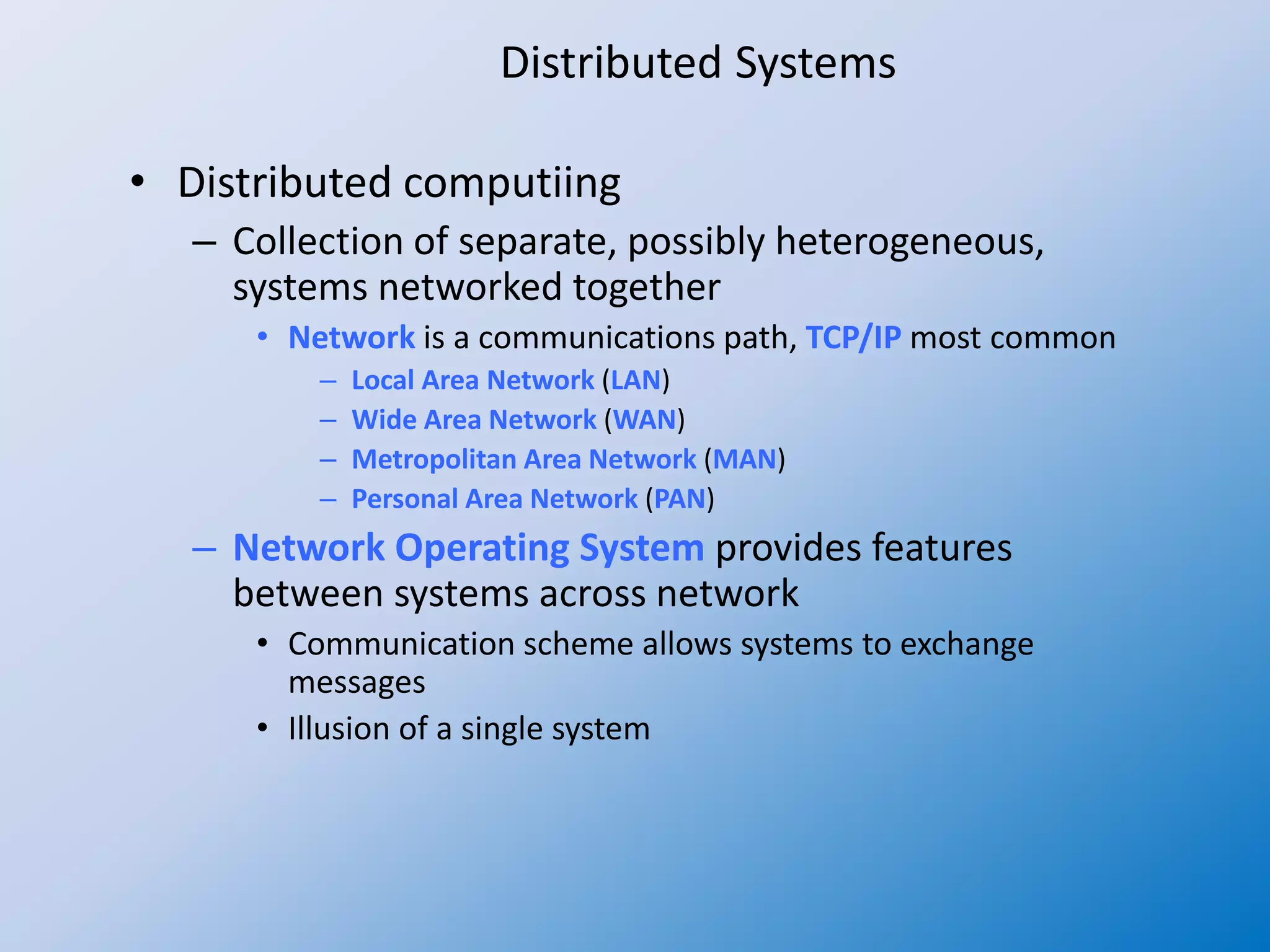 Distributed Systems

• Distributed computiing
– Collection of separate, possibly heterogeneous, systems networked together
• Network is a communications path, TCP/IP most common
– Local Area Network (LAN)
– Wide Area Network (WAN)
– Metropolitan Area Network (MAN)
– Personal Area Network (PAN)
– Network Operating System provides features between systems across network
• Communication scheme allows systems to exchange messages
• Illusion of a single system